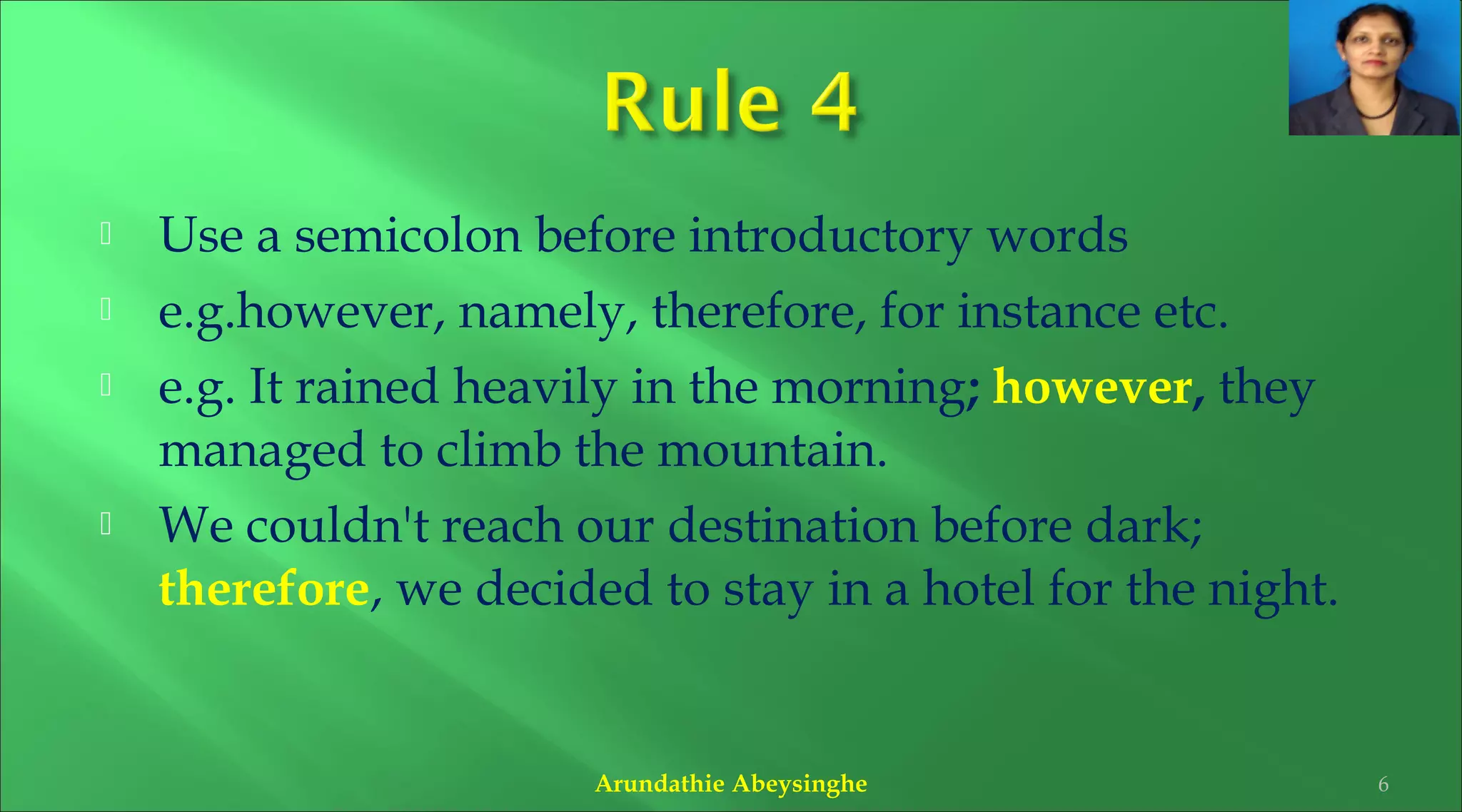 Rule 4

Use a semicolon before introductory words

e.g.however, namely, therefore, for instance etc.

e.g. It rained heavily in the morning; however, they managed to climb the mountain.

We couldn't reach our destination before dark; therefore, we decided to stay in a hotel for the night.

Arundathie Abeysinghe

6